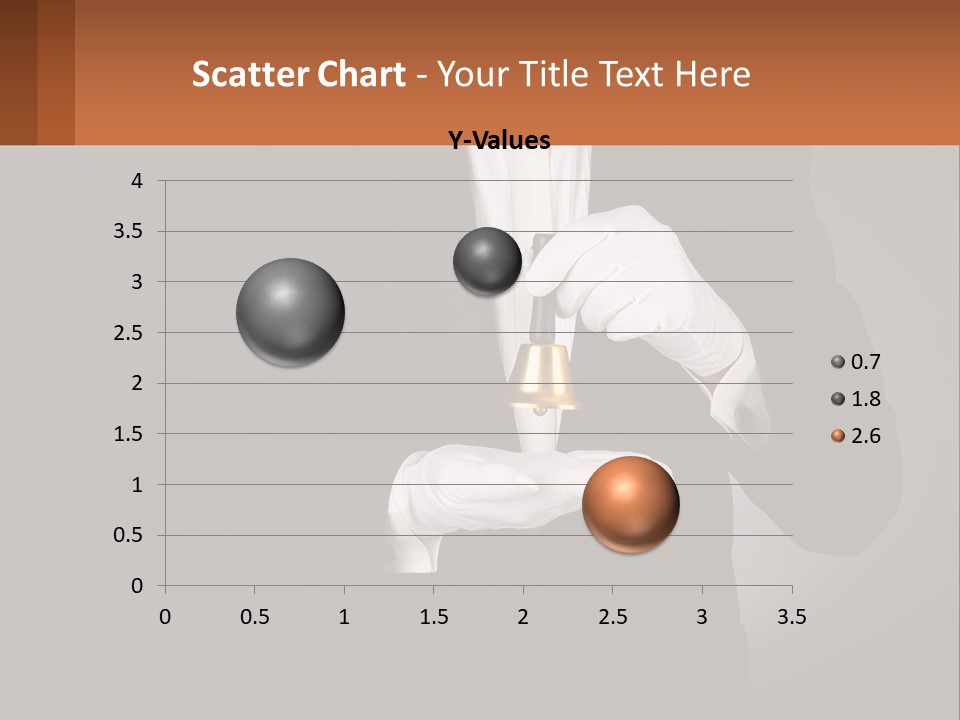 Scatter Chart - Your Title Text Here

Y-Values

4
3.5
3
2.5
2
1.5
1
0.5
0

0 0.5 1 1.5 2 2.5 3 3.5

0.7
1.8
2.6